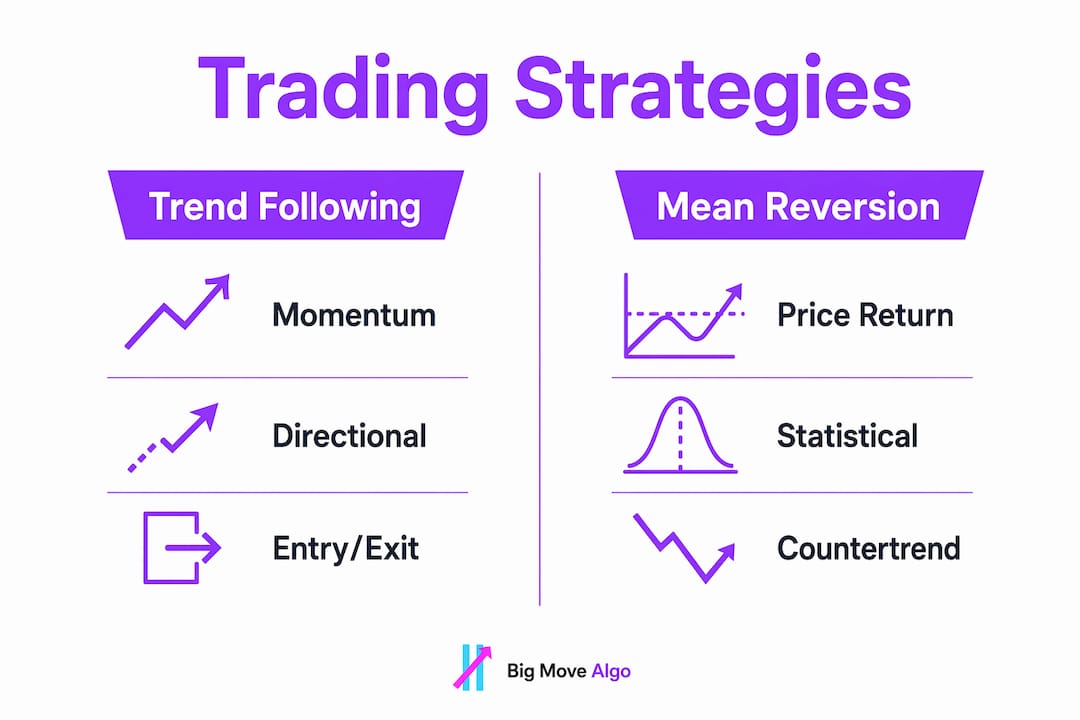 Trading Strategies

Trend Following

Momentum

Directional

Entry/Exit

Mean Reversion

Price Return

Statistical

Countertrend

Big Move Algo